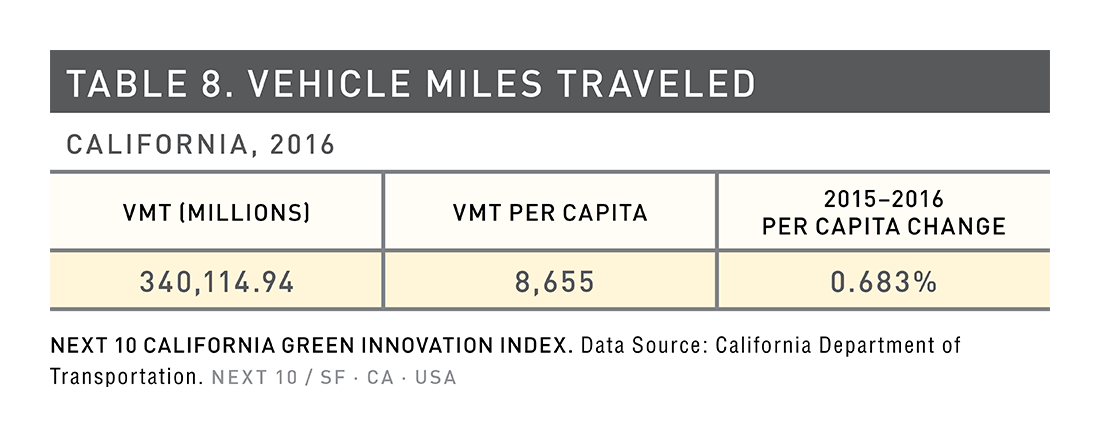 TABLE 8. VEHICLE MILES TRAVELED

CALIFORNIA, 2016

| VMT (MILLIONS) | VMT PER CAPITA | 2015–2016 PER CAPITA CHANGE |
|---|---|---|
| 340,114.94 | 8,655 | 0.683% |

NEXT 10 CALIFORNIA GREEN INNOVATION INDEX. Data Source: California Department of Transportation. NEXT 10 / SF · CA · USA